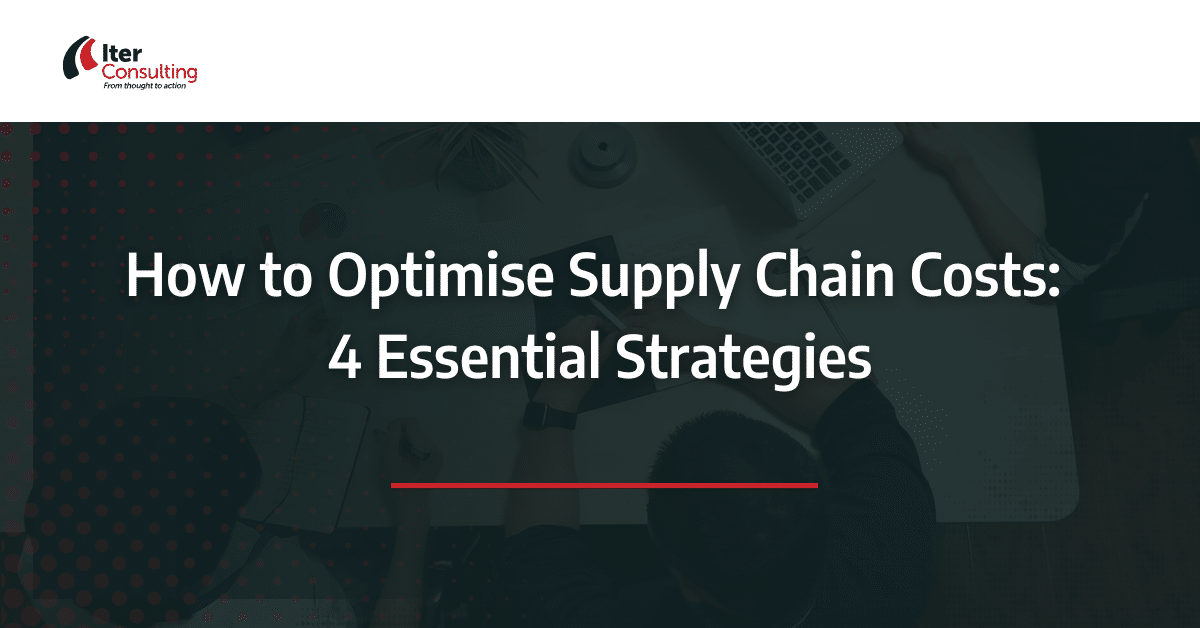 Iter Consulting
From thought to action

How to Optimise Supply Chain Costs: 4 Essential Strategies